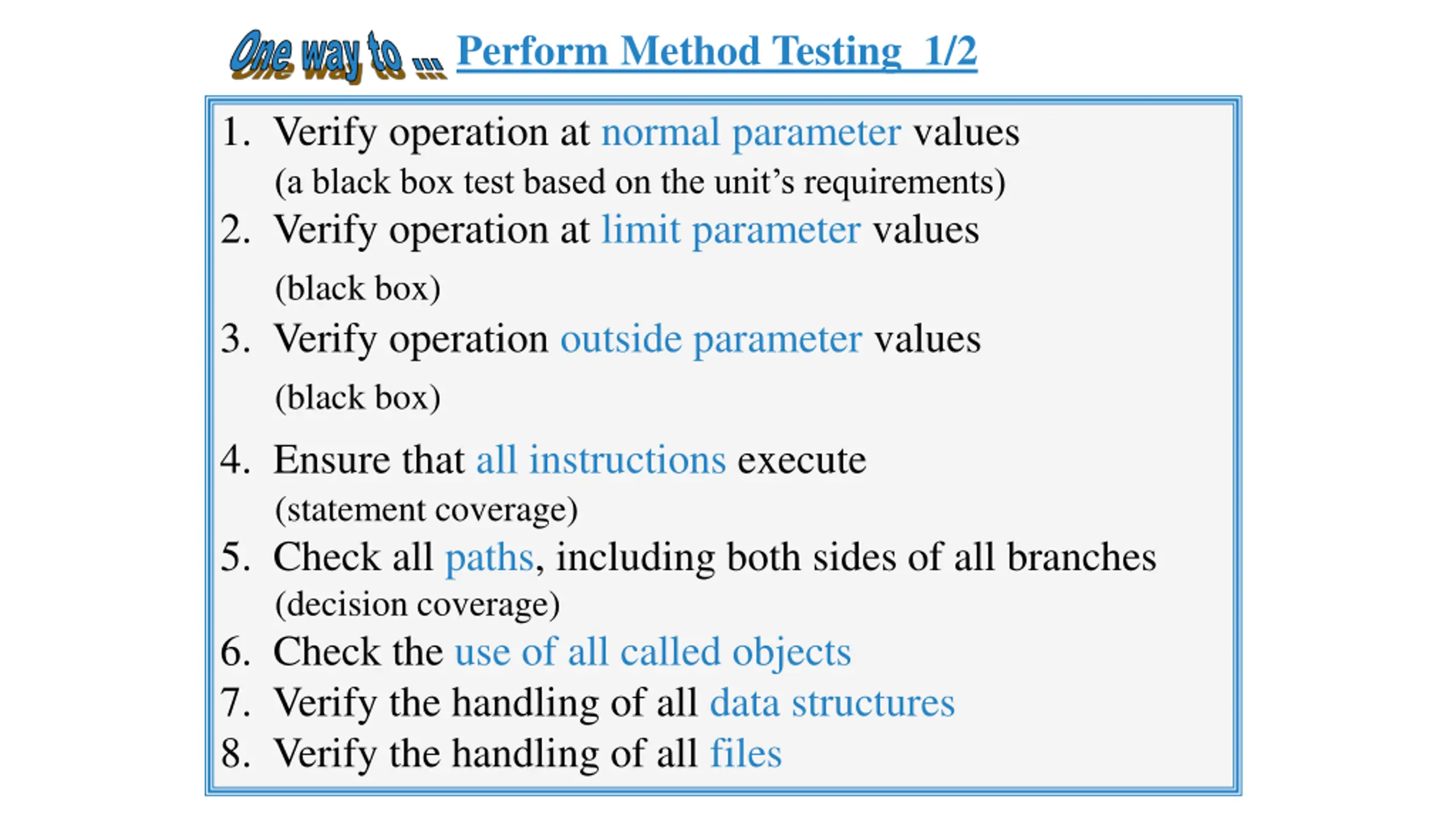 One way to ... Perform Method Testing 1/2

1. Verify operation at normal parameter values (a black box test based on the unit's requirements)
2. Verify operation at limit parameter values (black box)
3. Verify operation outside parameter values (black box)
4. Ensure that all instructions execute (statement coverage)
5. Check all paths, including both sides of all branches (decision coverage)
6. Check the use of all called objects
7. Verify the handling of all data structures
8. Verify the handling of all files